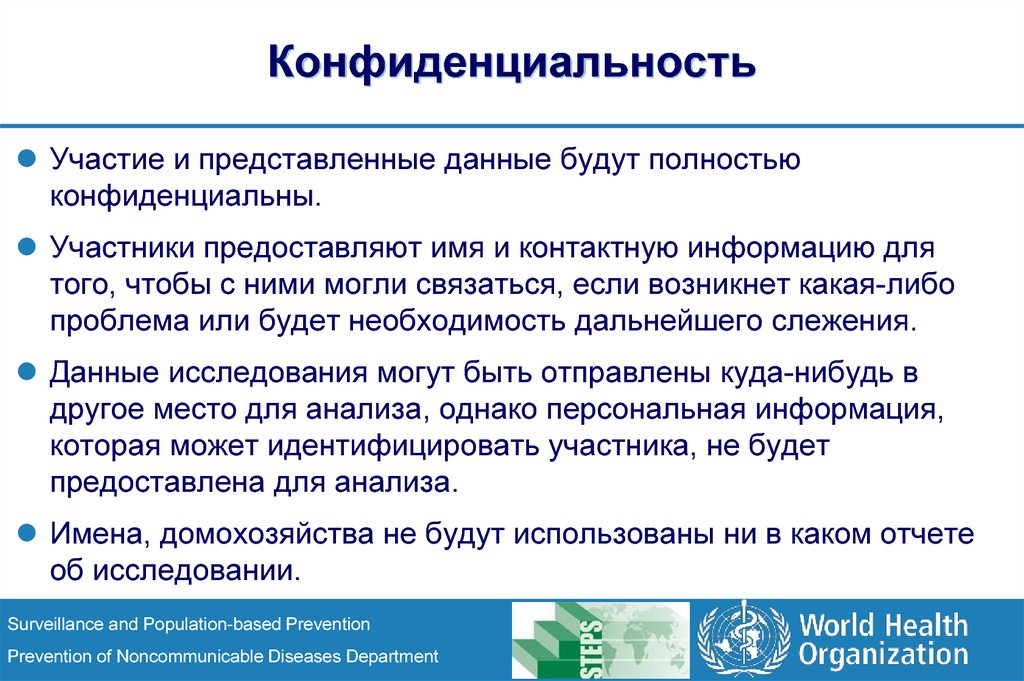 Конфиденциальность

Участие и представленные данные будут полностью конфиденциальны.

Участники предоставляют имя и контактную информацию для того, чтобы с ними могли связаться, если возникнет какая-либо проблема или будет необходимость дальнейшего слежения.

Данные исследования могут быть отправлены куда-нибудь в другое место для анализа, однако персональная информация, которая может идентифицировать участника, не будет предоставлена для анализа.

Имена, домохозяйства не будут использованы ни в каком отчете об исследовании.

Surveillance and Population-based Prevention
Prevention of Noncommunicable Diseases Department

STEPS

World Health Organization